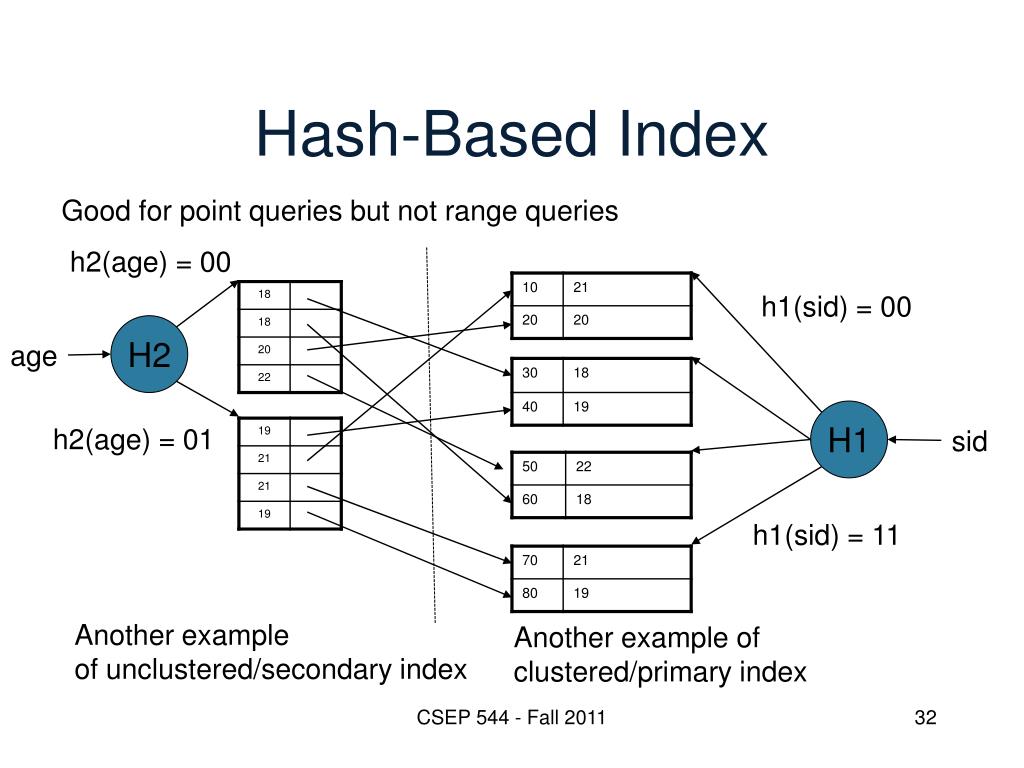 Hash-Based Index

Good for point queries but not range queries

h2(age) = 00

age

H2

h2(age) = 01

| 18 | |
|---|---|
| 18 | |
| 20 | |
| 22 | |

| 19 | |
|---|---|
| 21 | |
| 21 | |
| 19 | |

| 10 | 21 |
|---|---|
| 20 | 20 |

| 30 | 18 |
|---|---|
| 40 | 19 |

| 50 | 22 |
|---|---|
| 60 | 18 |

| 70 | 21 |
|---|---|
| 80 | 19 |

h1(sid) = 00

H1

sid

h1(sid) = 11

Another example of unclustered/secondary index

Another example of clustered/primary index

CSEP 544 - Fall 2011

32